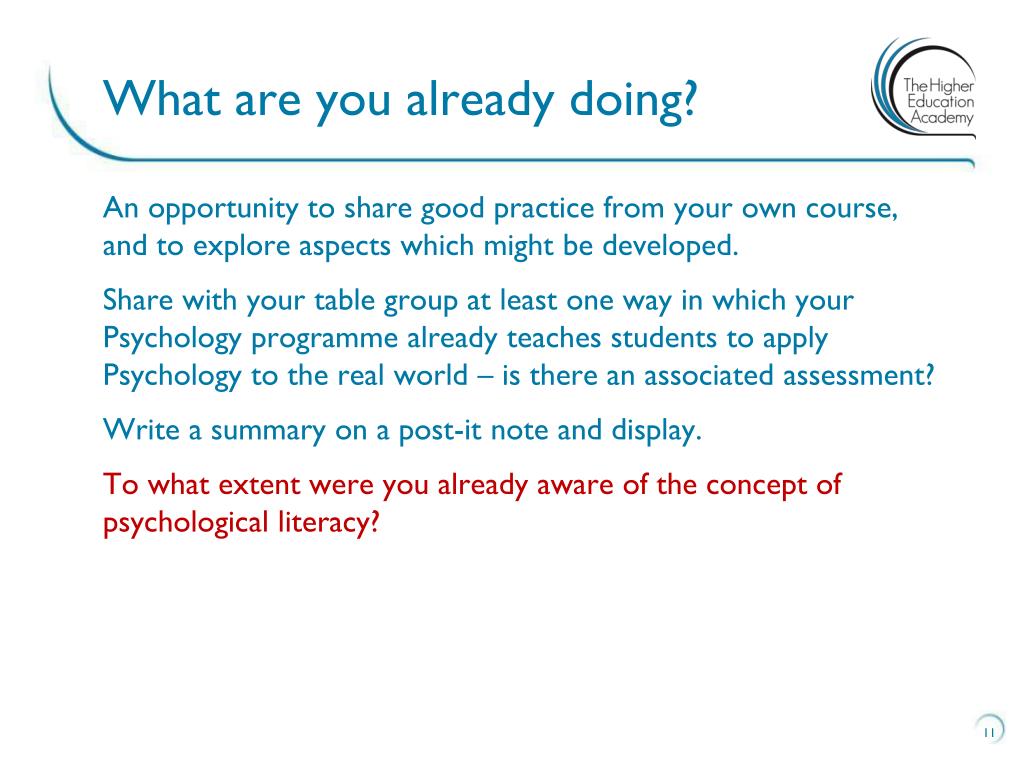 What are you already doing?

The Higher Education Academy

An opportunity to share good practice from your own course, and to explore aspects which might be developed.

Share with your table group at least one way in which your Psychology programme already teaches students to apply Psychology to the real world – is there an associated assessment?

Write a summary on a post-it note and display.

To what extent were you already aware of the concept of psychological literacy?

11